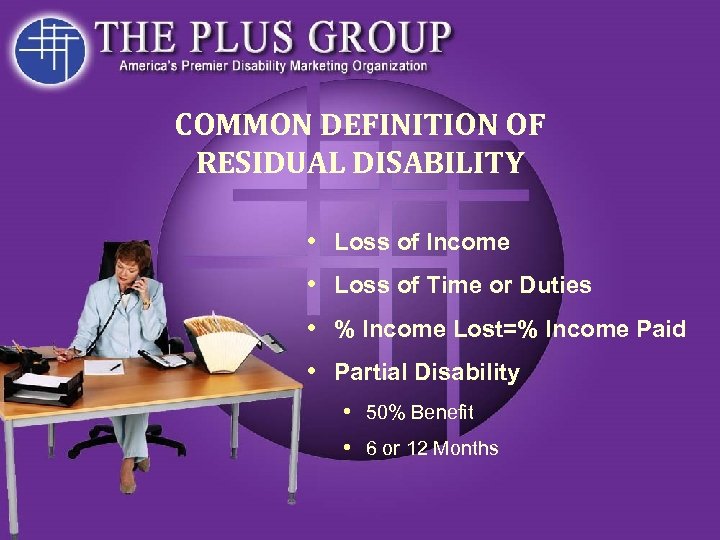 THE PLUS GROUP
America's Premier Disability Marketing Organization

COMMON DEFINITION OF RESIDUAL DISABILITY

• Loss of Income
• Loss of Time or Duties
• % Income Lost=% Income Paid
• Partial Disability
  • 50% Benefit
  • 6 or 12 Months